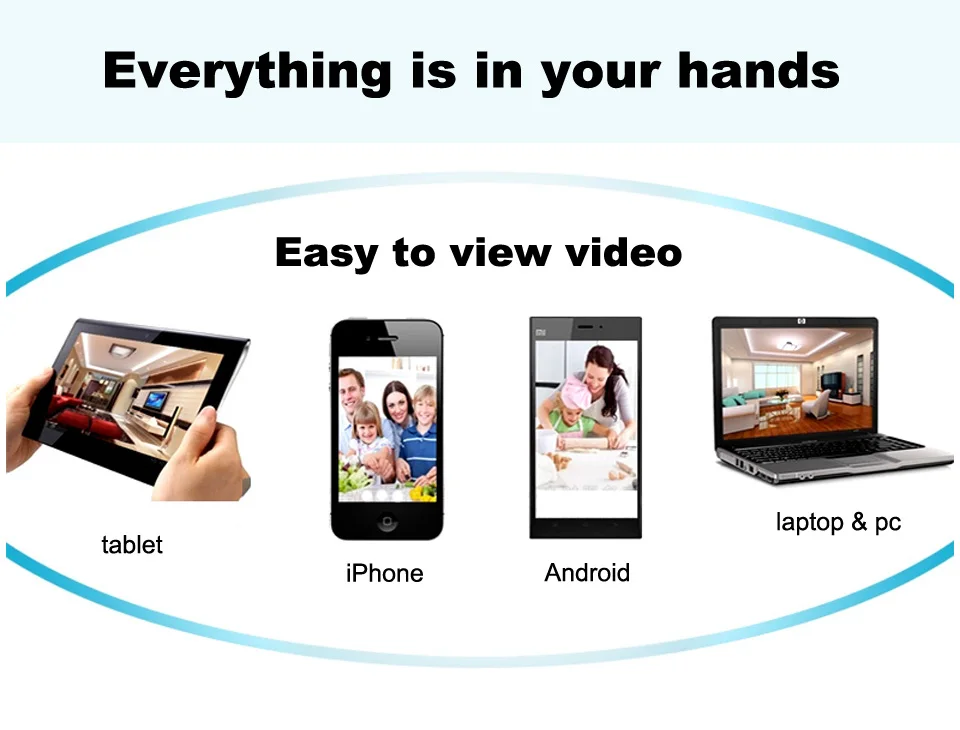 Everything is in your hands

Easy to view video

tablet

iPhone

Android

laptop & pc